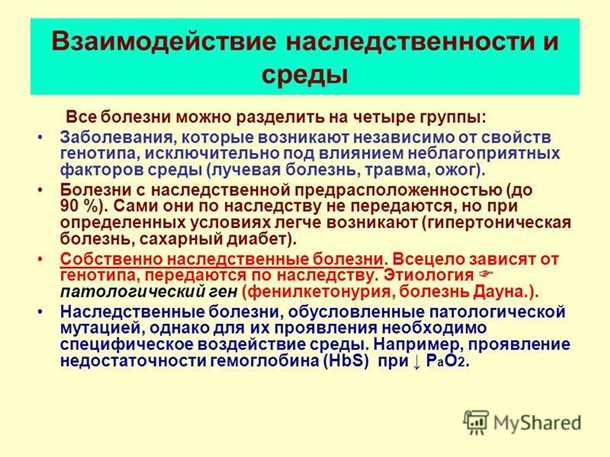 Взаимодействие наследственности и среды

Все болезни можно разделить на четыре группы:

• Заболевания, которые возникают независимо от свойств генотипа, исключительно под влиянием неблагоприятных факторов среды (лучевая болезнь, травма, ожог).

• Болезни с наследственной предрасположенностью (до 90 %). Сами они по наследству не передаются, но при определенных условиях легче возникают (гипертоническая болезнь, сахарный диабет).

• Собственно наследственные болезни. Всецело зависят от генотипа, передаются по наследству. Этиология ☞ патологический ген (фенилкетонурия, болезнь Дауна.).

• Наследственные болезни, обусловленные патологической мутацией, однако для их проявления необходимо специфическое воздействие среды. Например, проявление недостаточности гемоглобина (HbS) при ↓ $P_aO_2$.

MyShared